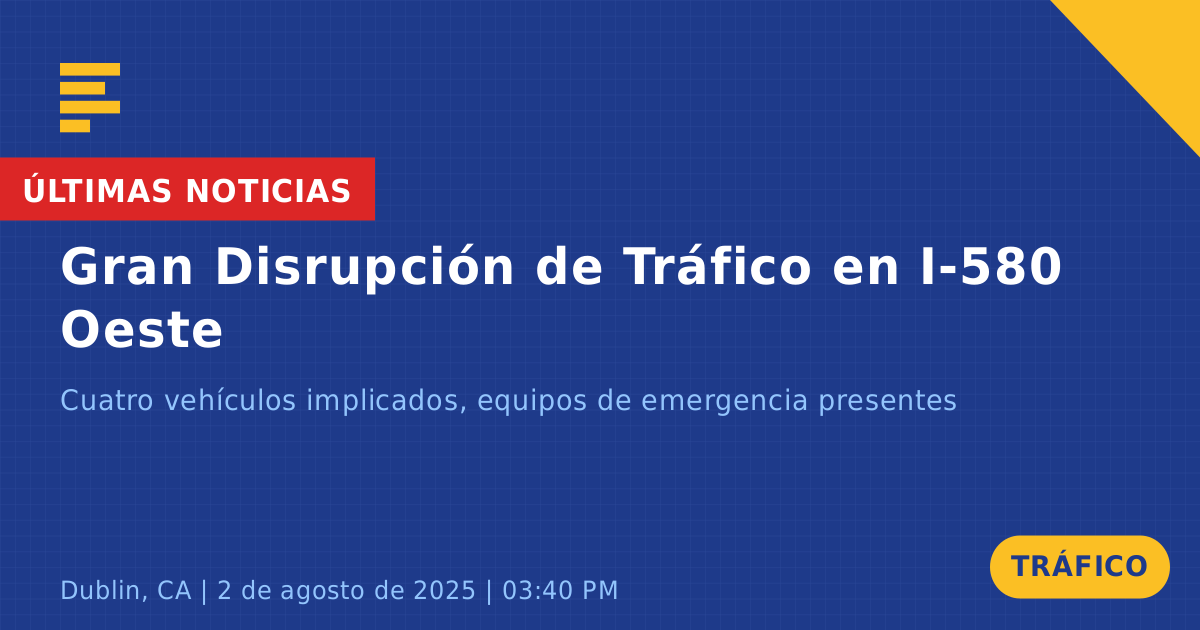 ÚLTIMAS NOTICIAS

Gran Disrupción de Tráfico en I-580 Oeste

Cuatro vehículos implicados, equipos de emergencia presentes

Dublin, CA | 2 de agosto de 2025 | 03:40 PM

TRÁFICO